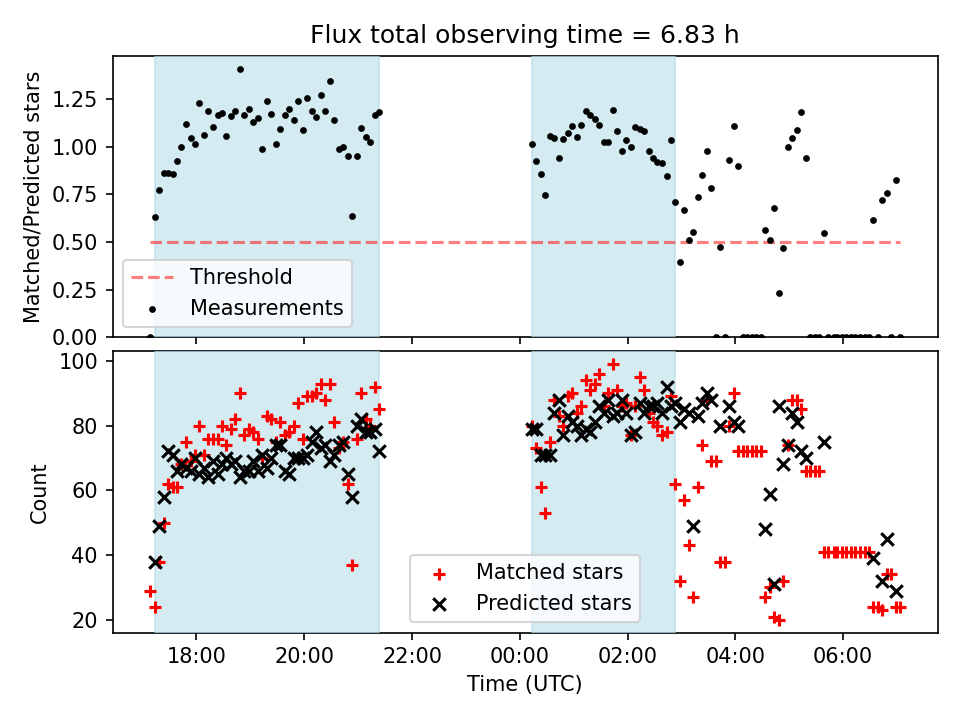 Flux total observing time = 6.83 h

Matched/Predicted stars

1.25
1.00
0.75
0.50
0.25
0.00

Threshold
Measurements

Count

100
80
60
40
20

Matched stars
Predicted stars

18:00
20:00
22:00
00:00
02:00
04:00
06:00

Time (UTC)